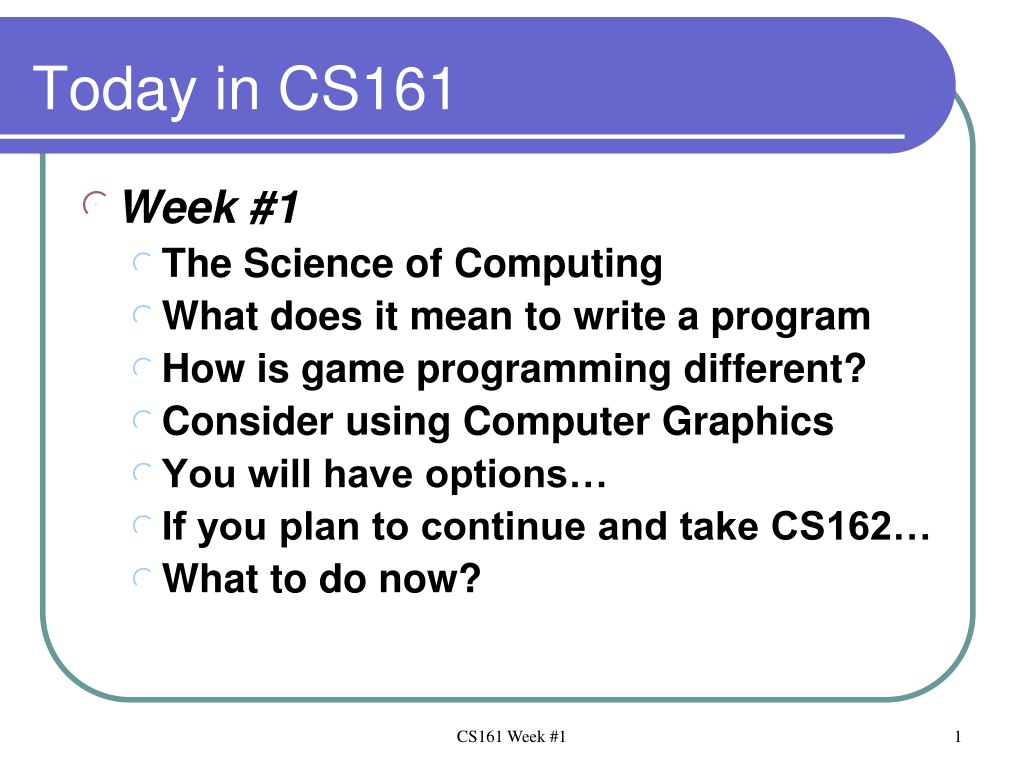 Today in CS161

Week #1

The Science of Computing

What does it mean to write a program

How is game programming different?

Consider using Computer Graphics

You will have options…

If you plan to continue and take CS162…

What to do now?

CS161 Week #1

1